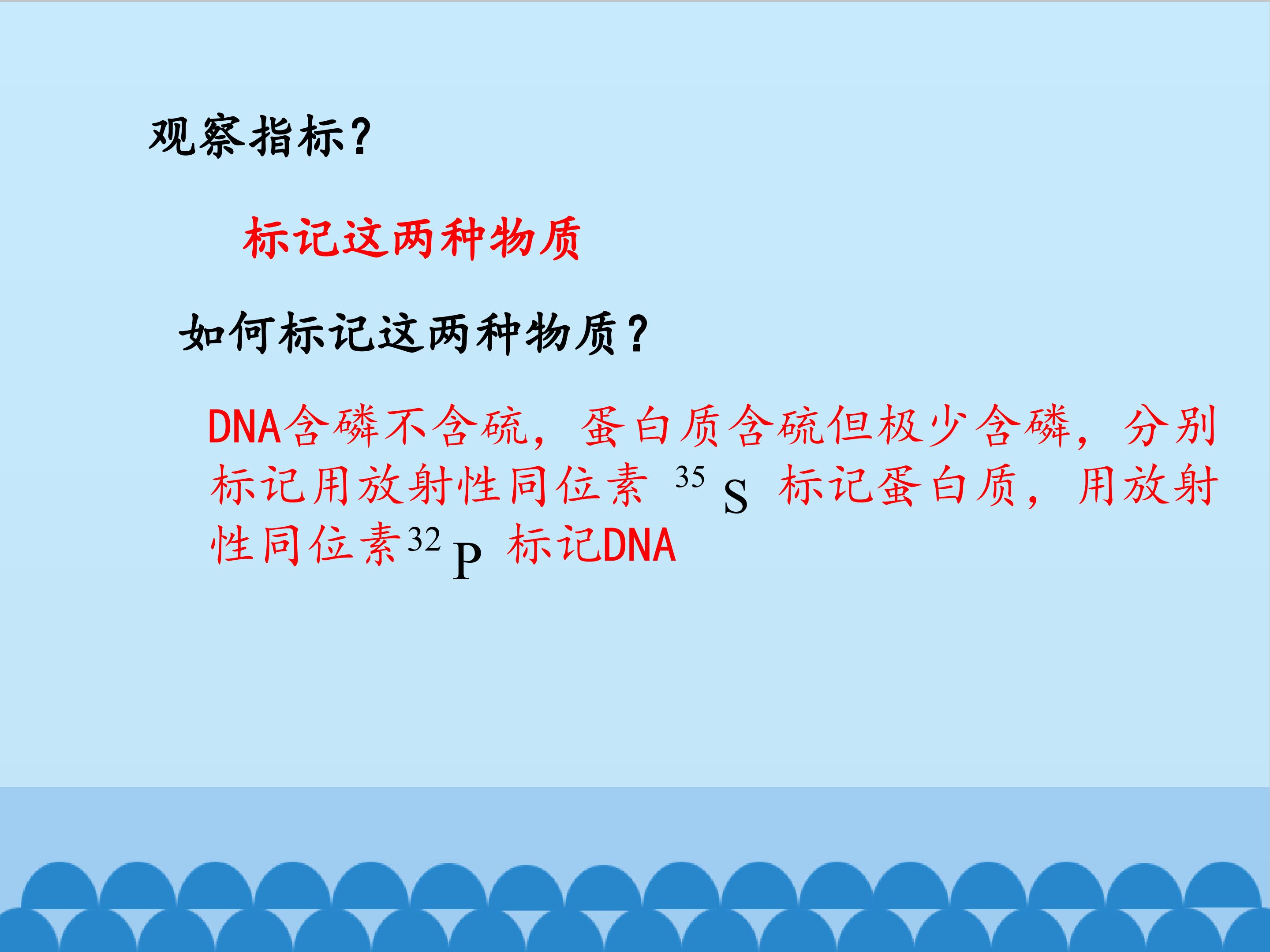 观察指标？

标记这两种物质

如何标记这两种物质？

DNA含磷不含硫，蛋白质含硫但极少含磷，分别标记用放射性同位素 $^{35}S$ 标记蛋白质，用放射性同位素$^{32}P$ 标记DNA